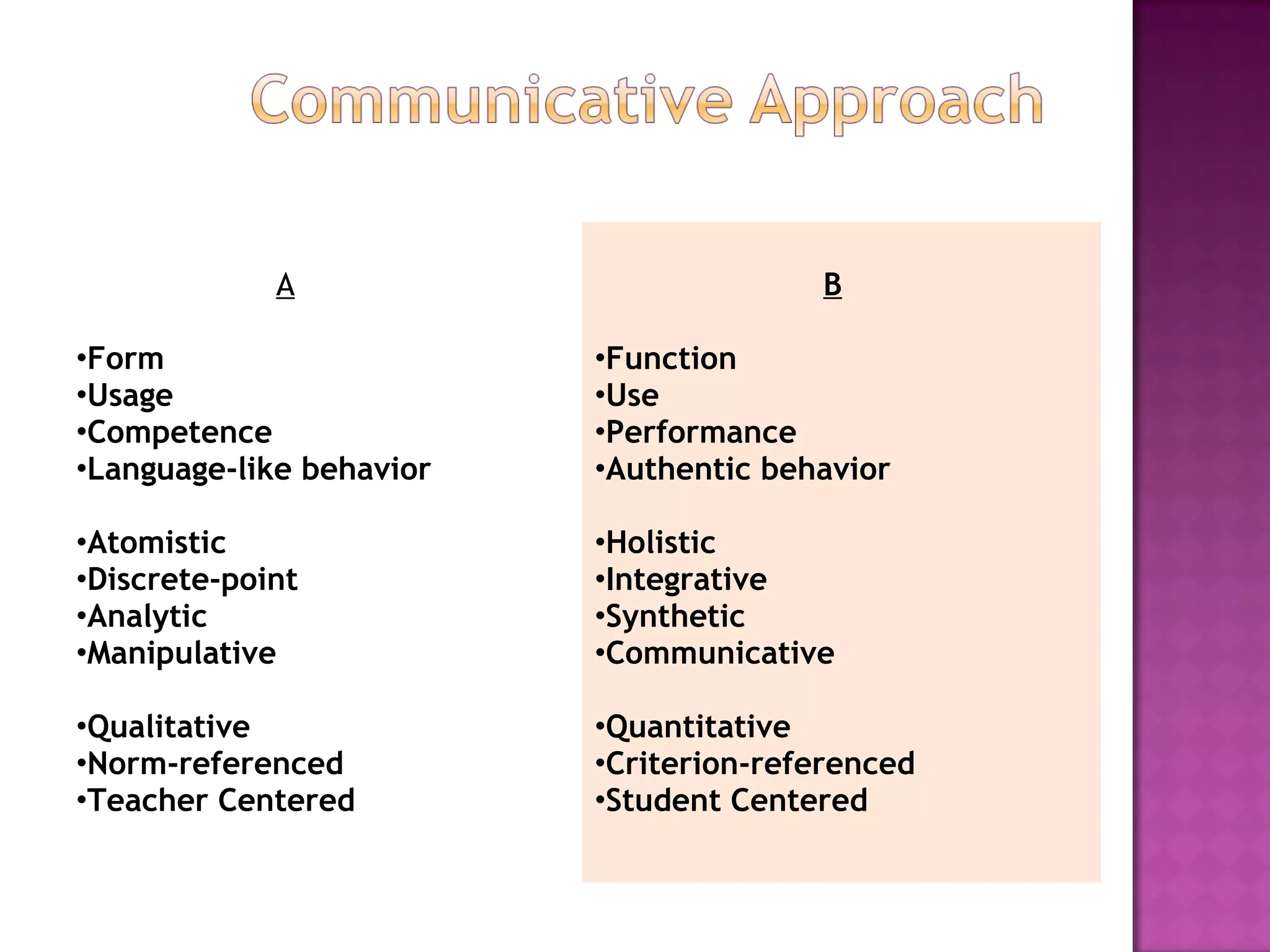 Communicative Approach

A

•Form
•Usage
•Competence
•Language-like behavior

•Atomistic
•Discrete-point
•Analytic
•Manipulative

•Qualitative
•Norm-referenced
•Teacher Centered

B

•Function
•Use
•Performance
•Authentic behavior

•Holistic
•Integrative
•Synthetic
•Communicative

•Quantitative
•Criterion-referenced
•Student Centered